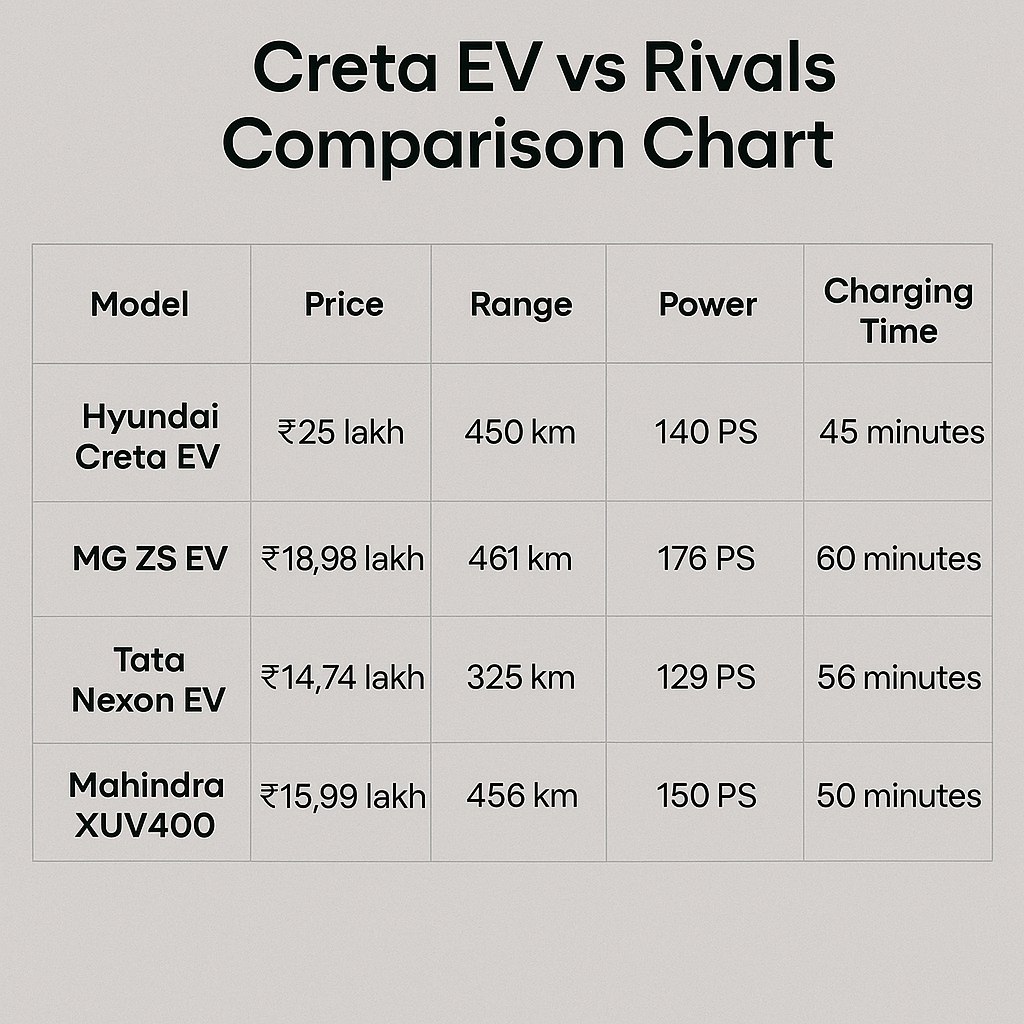 Creta EV vs Rivals Comparison Chart

| Model | Price | Range | Power | Charging Time |
|---|---|---|---|---|
| Hyundai Creta EV | ₹25 lakh | 450 km | 140 PS | 45 minutes |
| MG ZS EV | ₹18,98 lakh | 461 km | 176 PS | 60 minutes |
| Tata Nexon EV | ₹14,74 lakh | 325 km | 129 PS | 56 minutes |
| Mahindra XUV400 | ₹15,99 lakh | 456 km | 150 PS | 50 minutes |